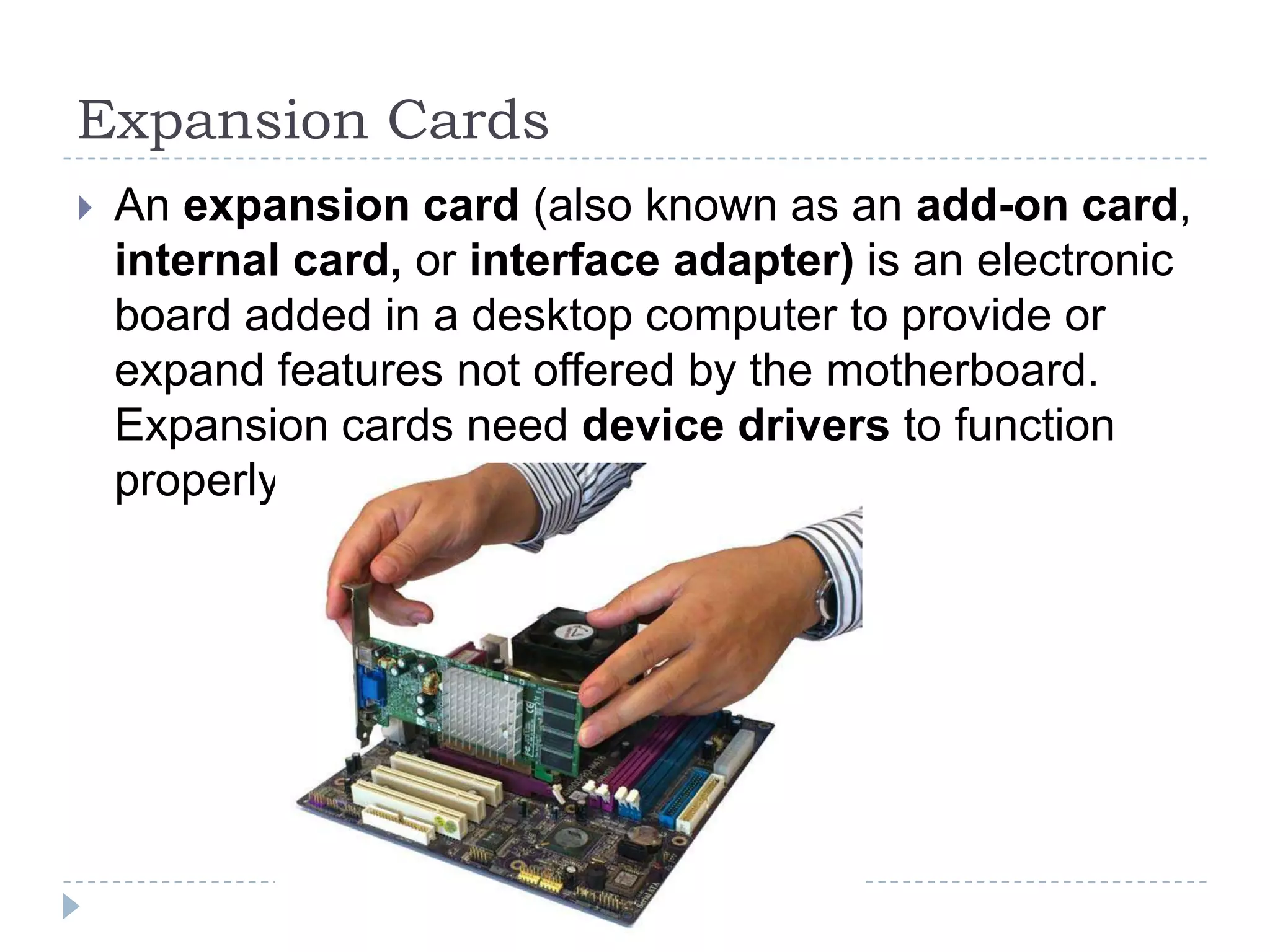 Expansion Cards

An expansion card (also known as an add-on card, internal card, or interface adapter) is an electronic board added in a desktop computer to provide or expand features not offered by the motherboard. Expansion cards need device drivers to function properly